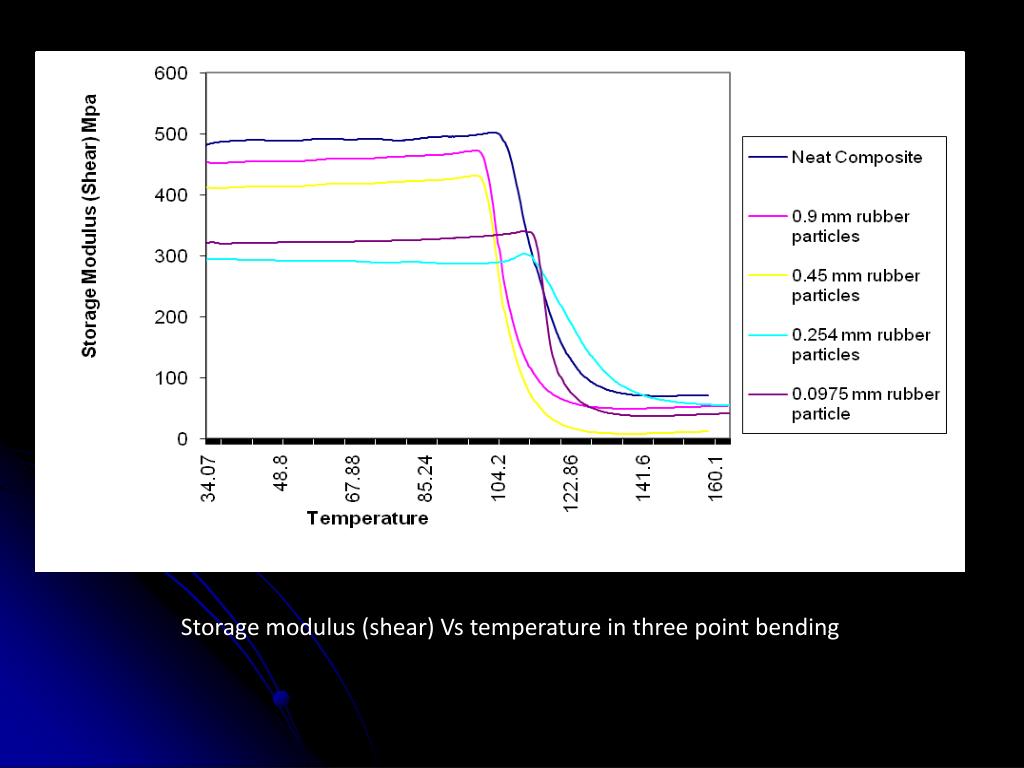 Storage Modulus (Shear) Mpa

600
500
400
300
200
100
0

34.07
48.8
67.88
85.24
104.2
122.86
141.6
160.1

Temperature

Neat Composite
0.9 mm rubber particles
0.45 mm rubber particles
0.254 mm rubber particles
0.0975 mm rubber particle

Storage modulus (shear) Vs temperature in three point bending